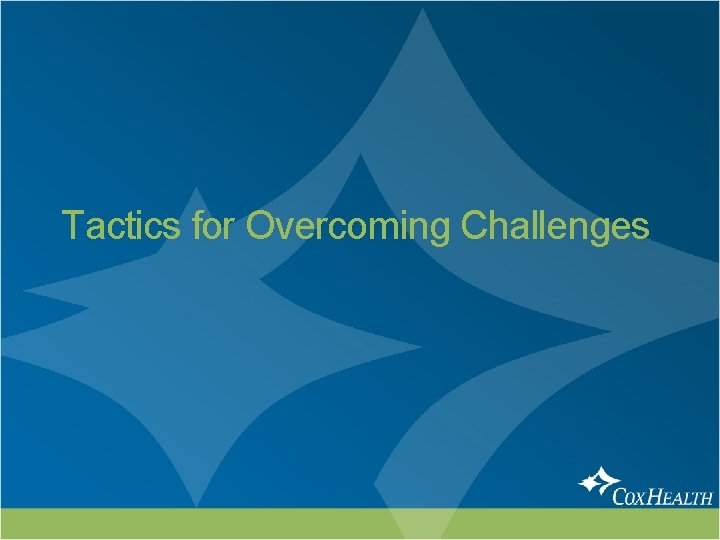 Tactics for Overcoming Challenges

CoxHealth